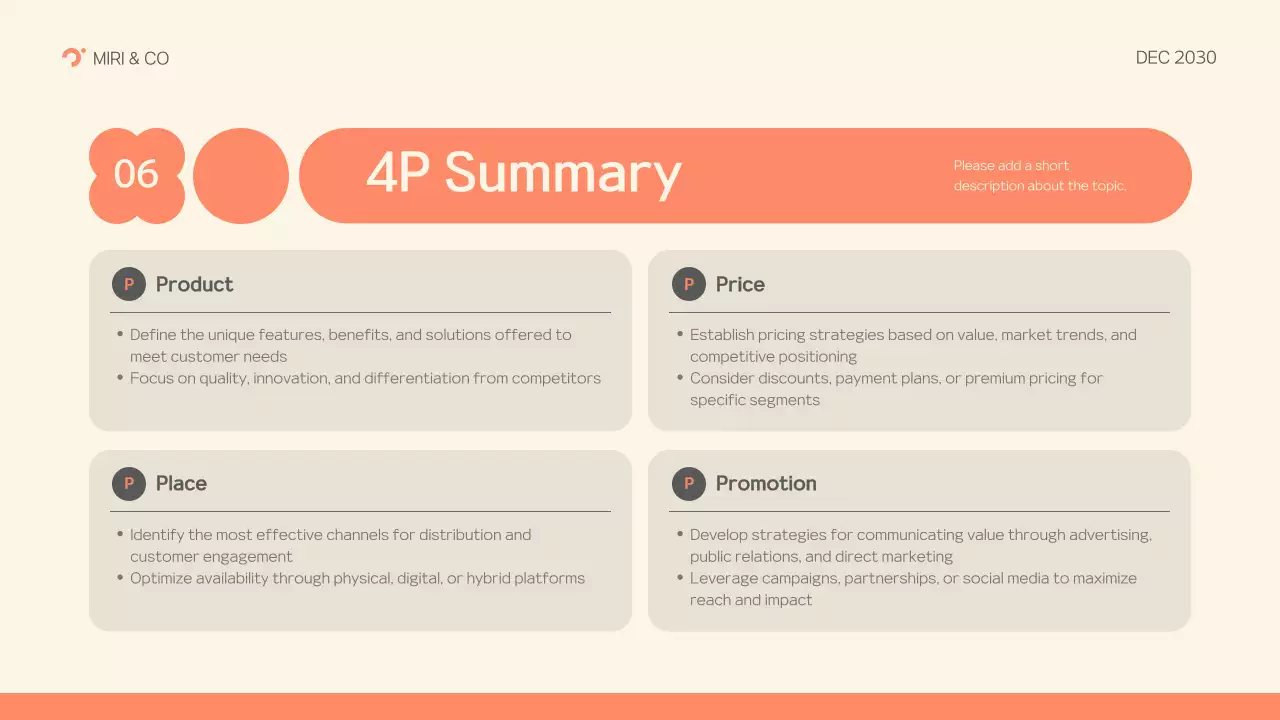 MIRI & CO

DEC 2030

06

4P Summary

Please add a short description about the topic.

P Product

• Define the unique features, benefits, and solutions offered to meet customer needs
• Focus on quality, innovation, and differentiation from competitors

P Price

• Establish pricing strategies based on value, market trends, and competitive positioning
• Consider discounts, payment plans, or premium pricing for specific segments

P Place

• Identify the most effective channels for distribution and customer engagement
• Optimize availability through physical, digital, or hybrid platforms

P Promotion

• Develop strategies for communicating value through advertising, public relations, and direct marketing
• Leverage campaigns, partnerships, or social media to maximize reach and impact